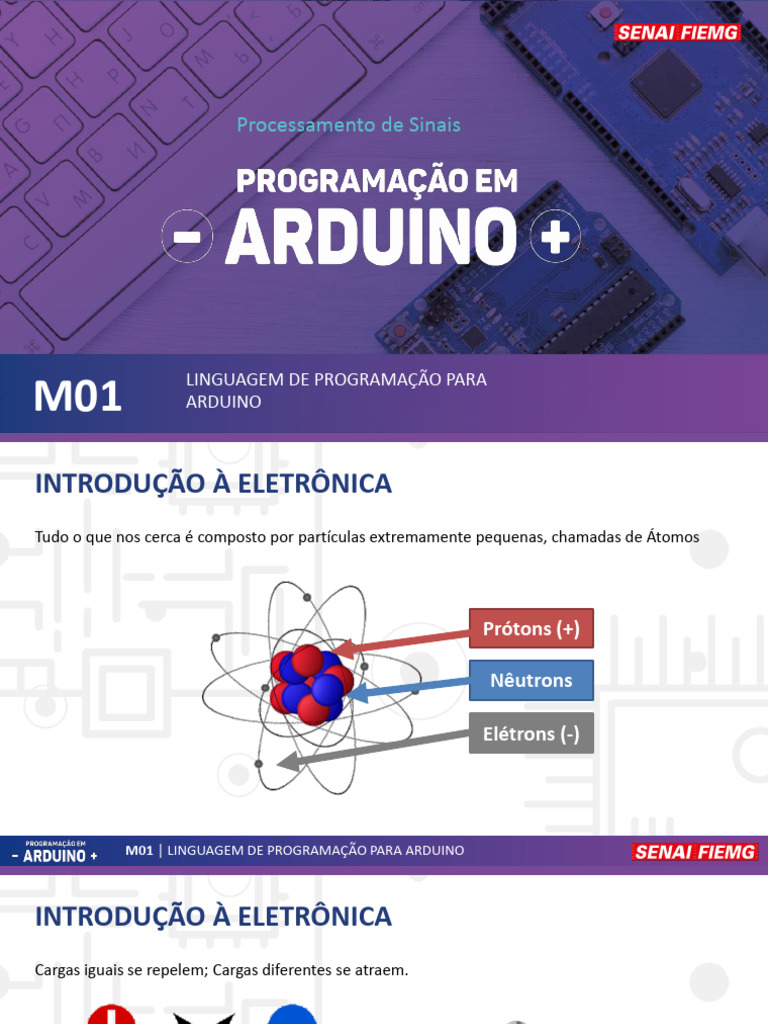 SENAI FIEMG

Processamento de Sinais

PROGRAMAÇÃO EM

- ARDUINO +

M01

LINGUAGEM DE PROGRAMAÇÃO PARA ARDUINO

INTRODUÇÃO À ELETRÔNICA

Tudo o que nos cerca é composto por partículas extremamente pequenas, chamadas de Átomos

Prótons (+)

Nêutrons

Elétrons (-)

PROGRAMAÇÃO EM - ARDUINO +

M01 | LINGUAGEM DE PROGRAMAÇÃO PARA ARDUINO

SENAI FIEMG

INTRODUÇÃO À ELETRÔNICA

Cargas iguais se repelem; Cargas diferentes se atraem.